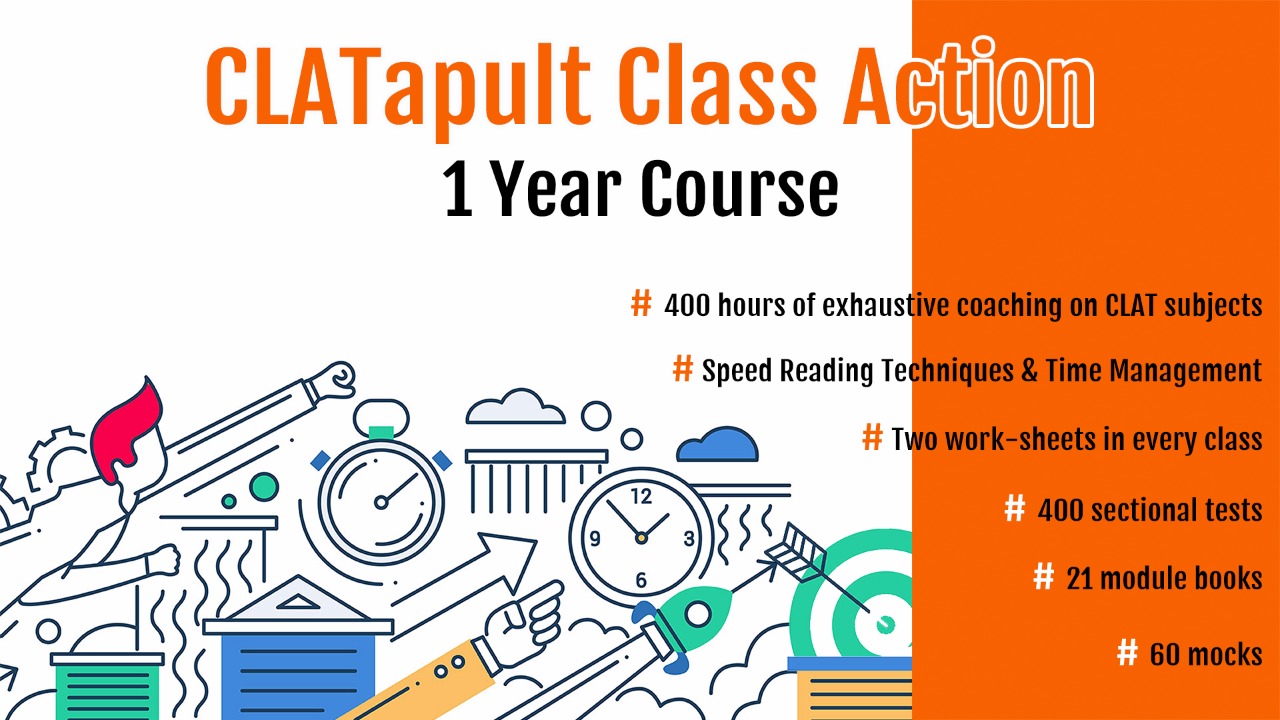 CLATapult Class Action
1 Year Course

# 400 hours of exhaustive coaching on CLAT subjects

# Speed Reading Techniques & Time Management

# Two work-sheets in every class

# 400 sectional tests

# 21 module books

# 60 mocks

12
3
6
9